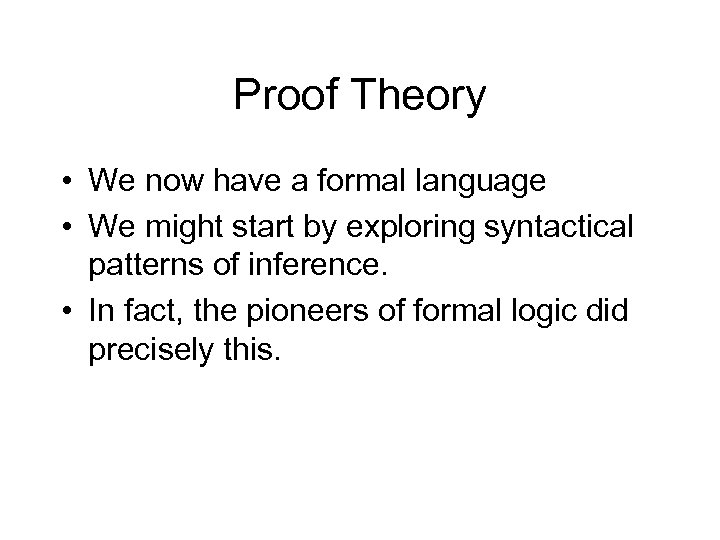 Proof Theory

• We now have a formal language
• We might start by exploring syntactical patterns of inference.
• In fact, the pioneers of formal logic did precisely this.